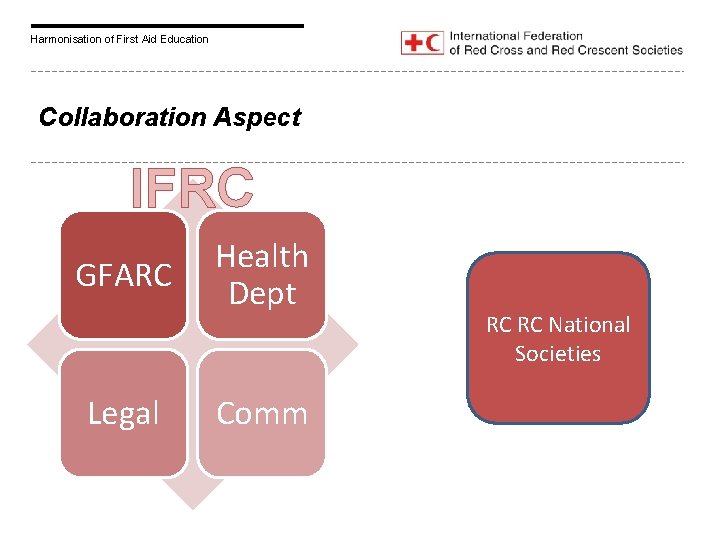 Harmonisation of First Aid Education

International Federation of Red Cross and Red Crescent Societies

Collaboration Aspect

IFRC

GFARC

Health Dept

Legal

Comm

RC RC National Societies